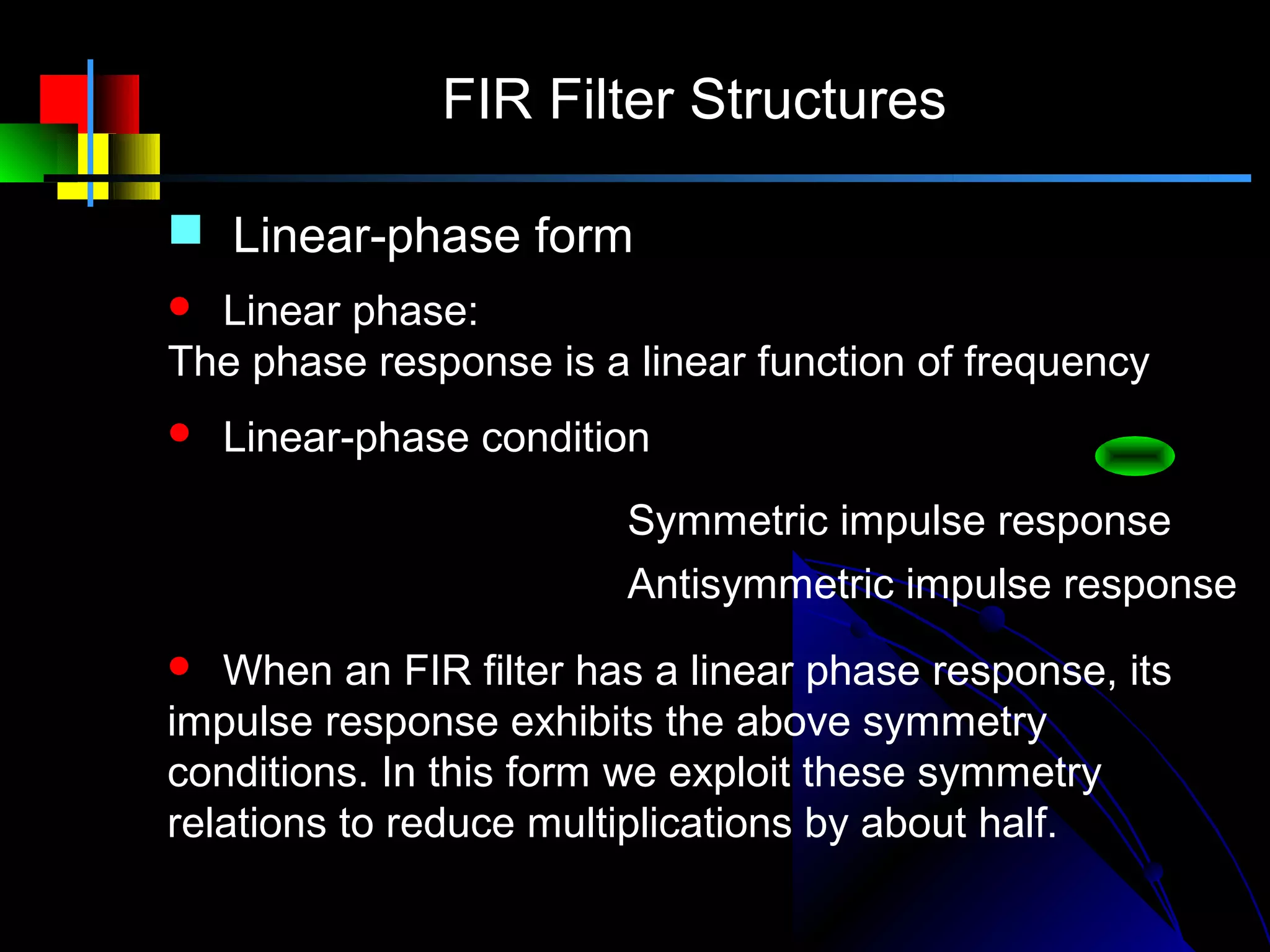 FIR Filter Structures

Linear-phase form

Linear phase:
The phase response is a linear function of frequency

Linear-phase condition

Symmetric impulse response

Antisymmetric impulse response

When an FIR filter has a linear phase response, its impulse response exhibits the above symmetry conditions. In this form we exploit these symmetry relations to reduce multiplications by about half.